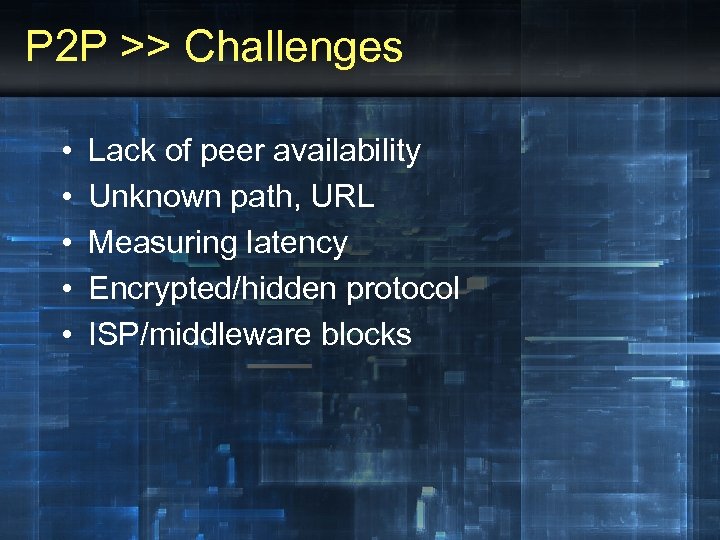 P2P >> Challenges

• Lack of peer availability
• Unknown path, URL
• Measuring latency
• Encrypted/hidden protocol
• ISP/middleware blocks